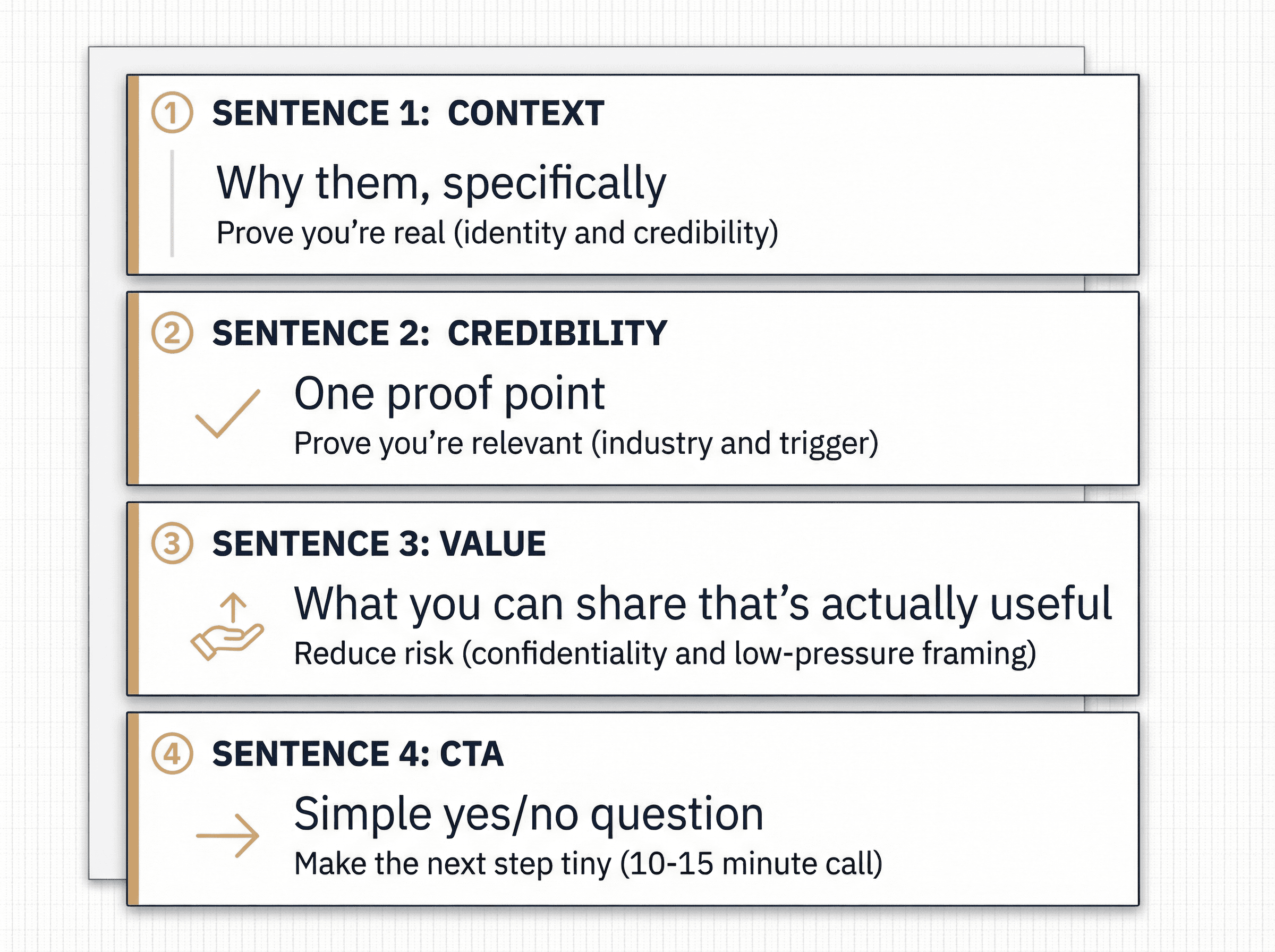 ① SENTENCE 1: CONTEXT

Why them, specifically

Prove you’re real (identity and credibility)

② SENTENCE 2: CREDIBILITY

One proof point

Prove you’re relevant (industry and trigger)

③ SENTENCE 3: VALUE

What you can share that’s actually useful

Reduce risk (confidentiality and low-pressure framing)

④ SENTENCE 4: CTA

Simple yes/no question

Make the next step tiny (10-15 minute call)